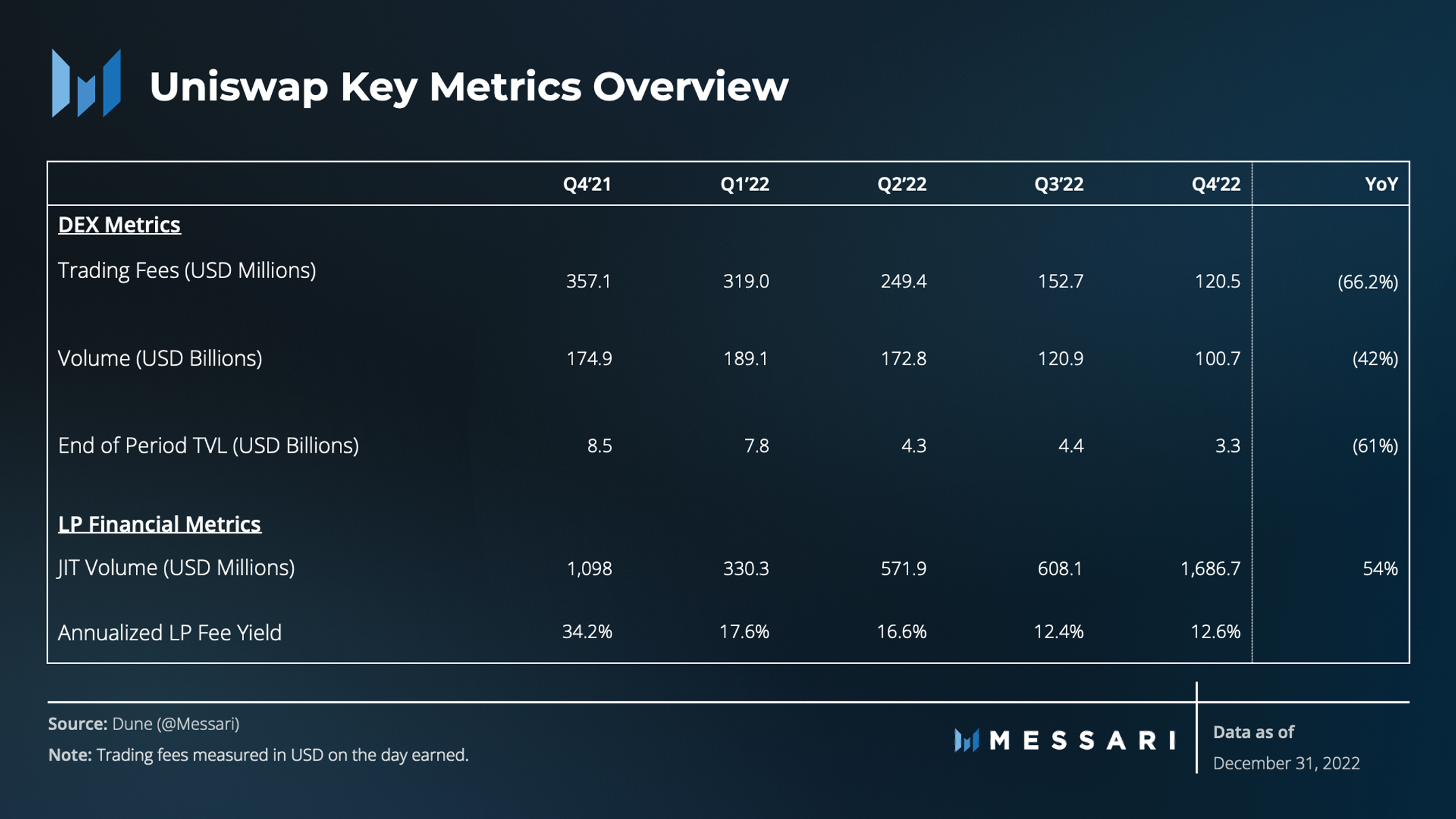 Uniswap Key Metrics Overview

|  | Q4'21 | Q1'22 | Q2'22 | Q3'22 | Q4'22 | YoY |
|---|---|---|---|---|---|---|
| DEX Metrics |  |  |  |  |  |  |
| Trading Fees (USD Millions) | 357.1 | 319.0 | 249.4 | 152.7 | 120.5 | (66.2%) |
| Volume (USD Billions) | 174.9 | 189.1 | 172.8 | 120.9 | 100.7 | (42%) |
| End of Period TVL (USD Billions) | 8.5 | 7.8 | 4.3 | 4.4 | 3.3 | (61%) |
| LP Financial Metrics |  |  |  |  |  |  |
| JIT Volume (USD Millions) | 1,098 | 330.3 | 571.9 | 608.1 | 1,686.7 | 54% |
| Annualized LP Fee Yield | 34.2% | 17.6% | 16.6% | 12.4% | 12.6% |  |

Source: Dune (@Messari)

Note: Trading fees measured in USD on the day earned.

MESSARI

Data as of
December 31, 2022